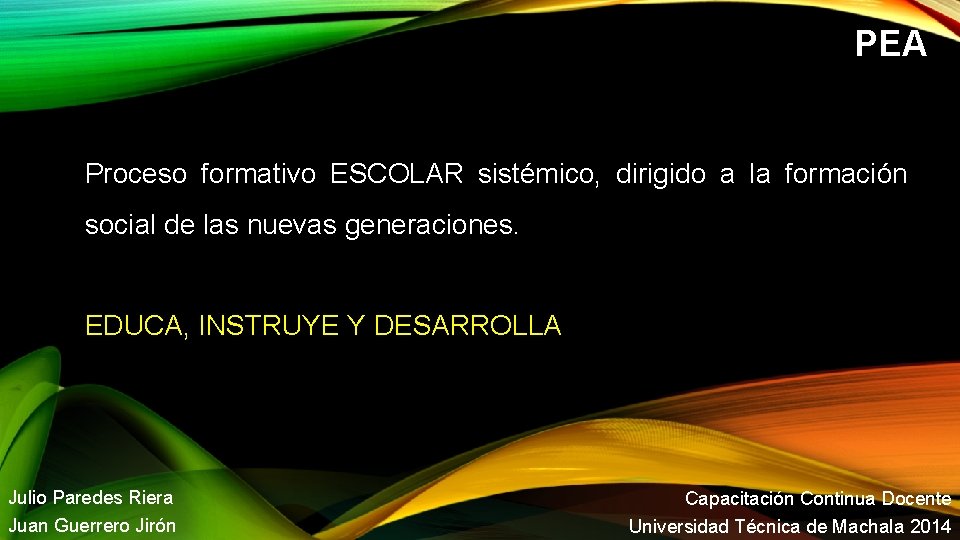 PEA

Proceso formativo ESCOLAR sistémico, dirigido a la formación social de las nuevas generaciones.

EDUCA, INSTRUYE Y DESARROLLA

Julio Paredes Riera
Juan Guerrero Jirón

Capacitación Continua Docente
Universidad Técnica de Machala 2014